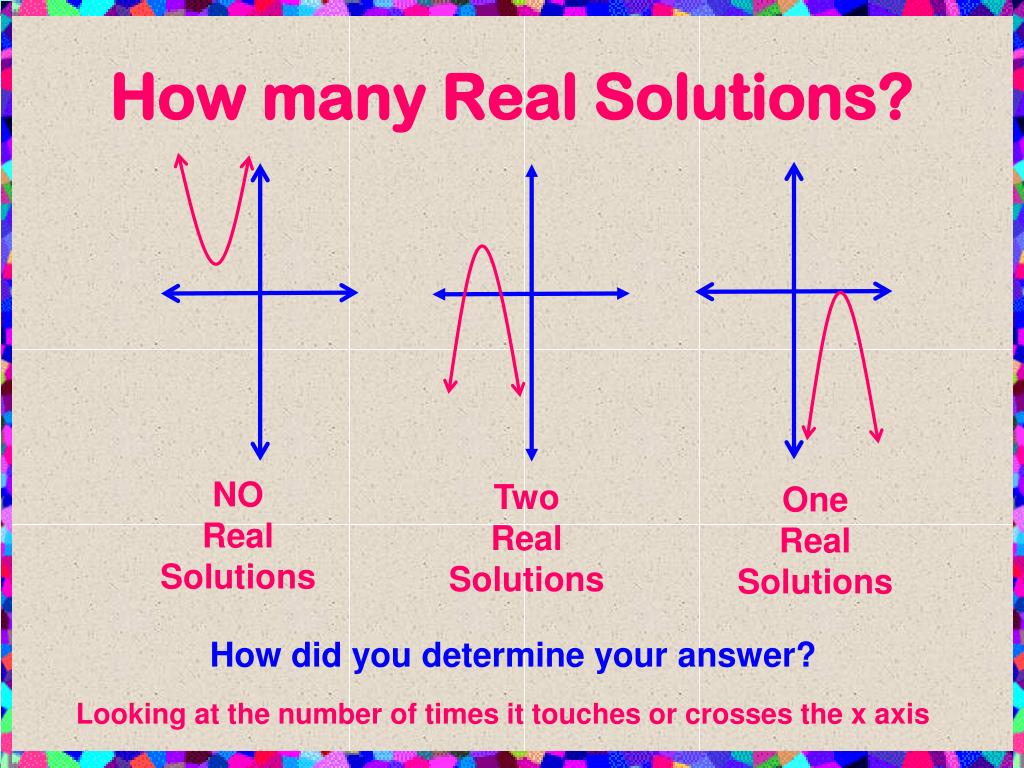 How many Real Solutions?

NO
Real
Solutions

Two
Real
Solutions

One
Real
Solutions

How did you determine your answer?

Looking at the number of times it touches or crosses the x axis